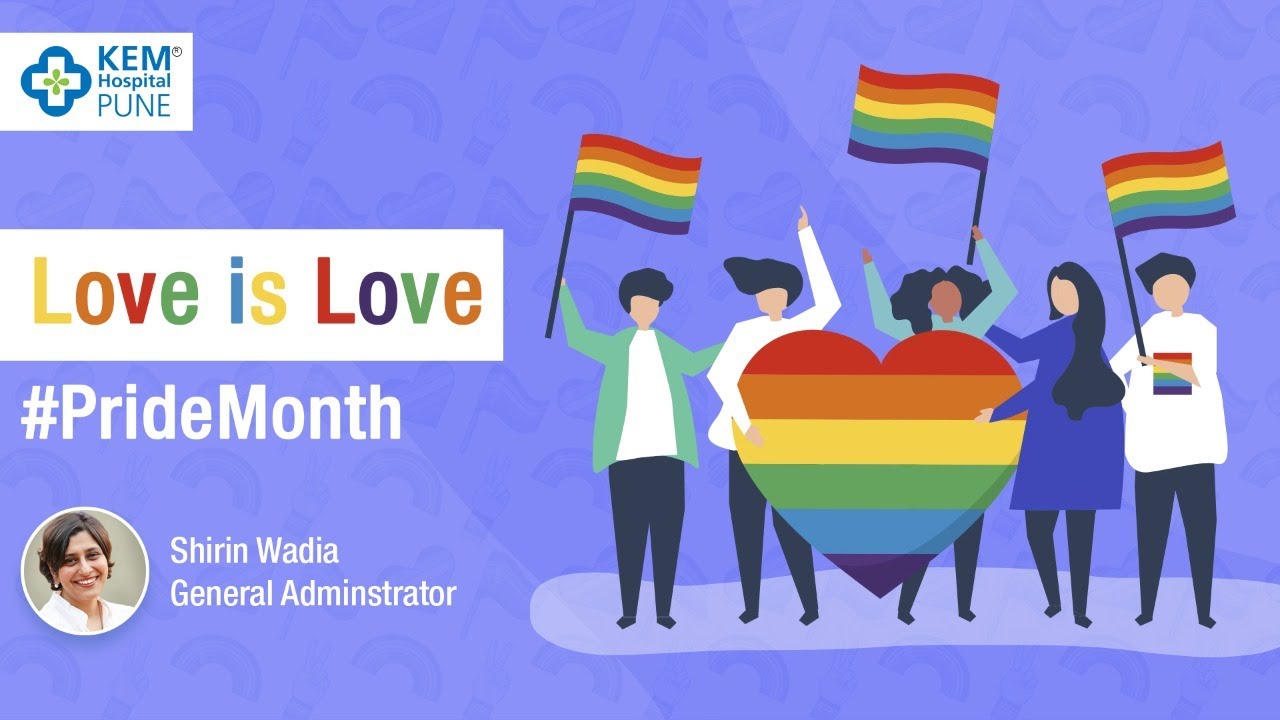 KEM® Hospital PUNE

Love is Love

#PrideMonth

Shirin Wadia
General Adminstrator